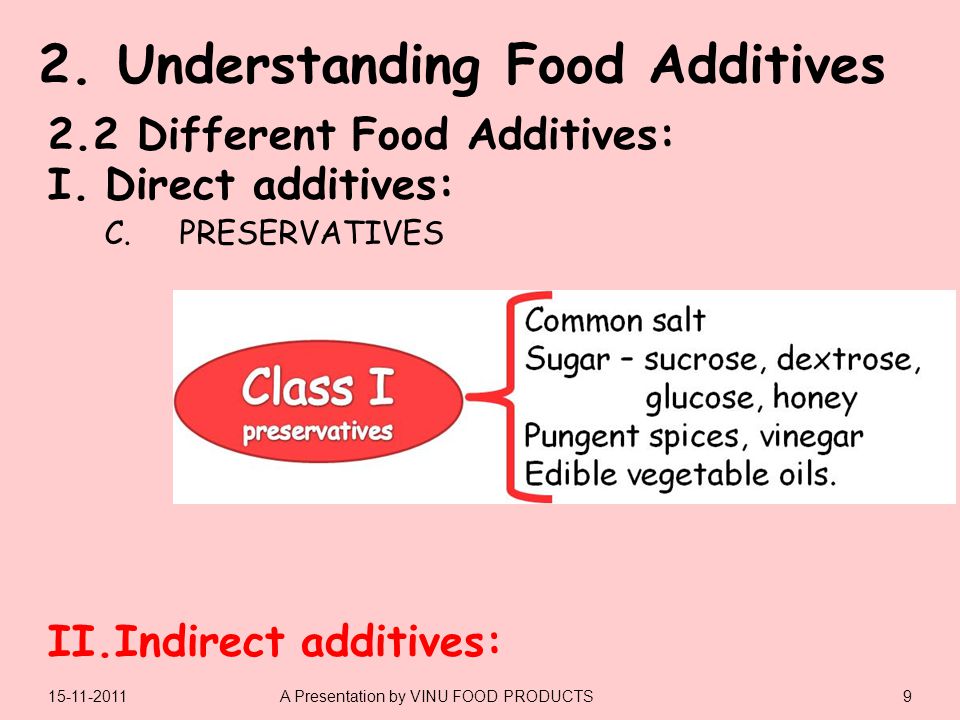 2. Understanding Food Additives

2.2 Different Food Additives:

I. Direct additives:

C. PRESERVATIVES

Class I
preservatives

Common salt
Sugar – sucrose, dextrose, glucose, honey
Pungent spices, vinegar
Edible vegetable oils.

II.Indirect additives:

15-11-2011

A Presentation by VINU FOOD PRODUCTS

9